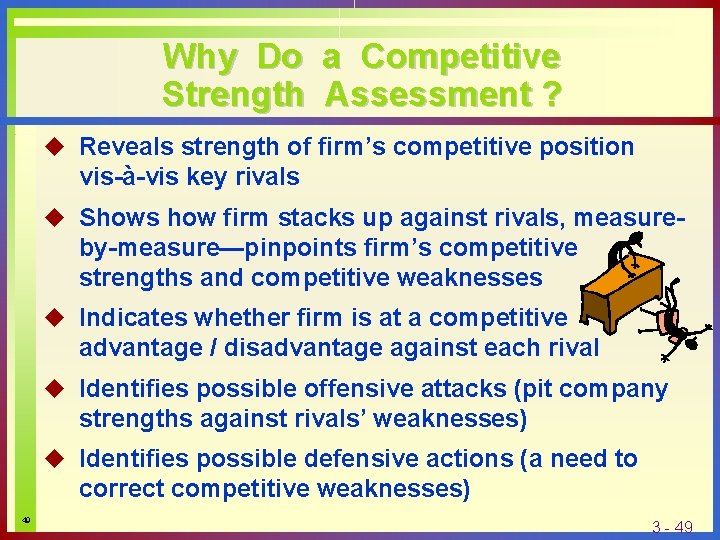 Why Do a Competitive Strength Assessment ?

◆ Reveals strength of firm's competitive position vis-à-vis key rivals

◆ Shows how firm stacks up against rivals, measure-by-measure—pinpoints firm's competitive strengths and competitive weaknesses

◆ Indicates whether firm is at a competitive advantage / disadvantage against each rival

◆ Identifies possible offensive attacks (pit company strengths against rivals' weaknesses)

◆ Identifies possible defensive actions (a need to correct competitive weaknesses)

49

3 - 49